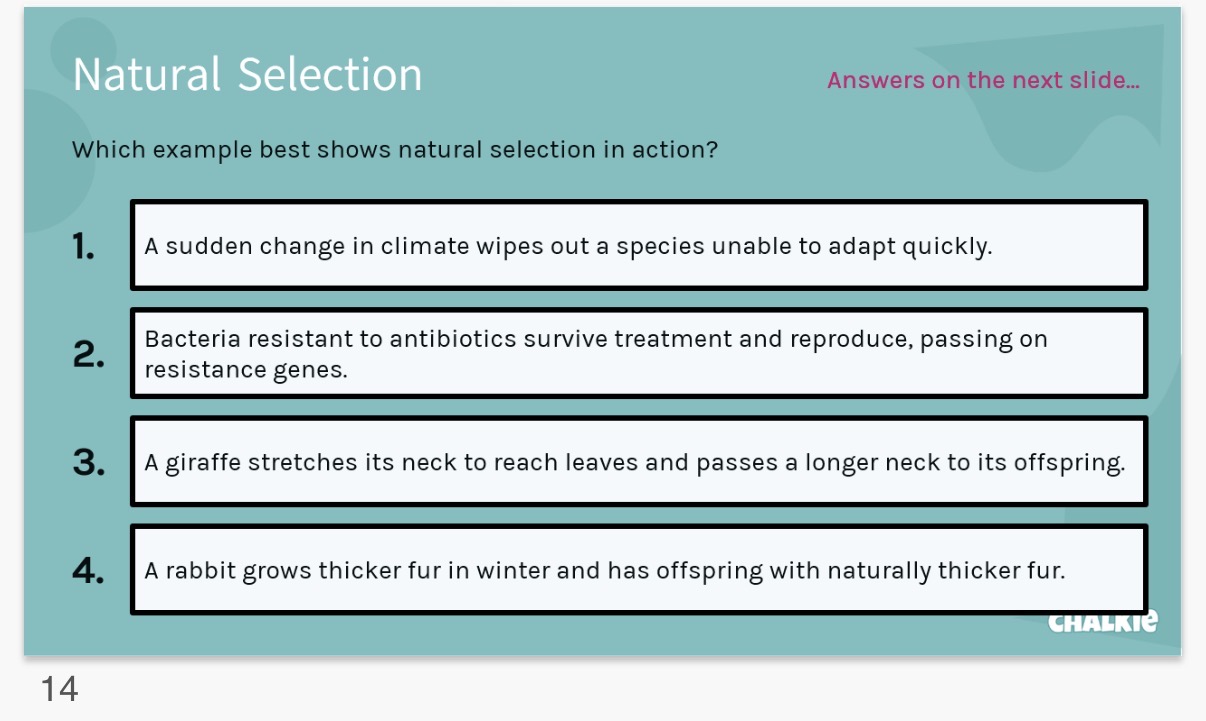 Natural Selection

Answers on the next slide...

Which example best shows natural selection in action?

1. A sudden change in climate wipes out a species unable to adapt quickly.

2. Bacteria resistant to antibiotics survive treatment and reproduce, passing on resistance genes.

3. A giraffe stretches its neck to reach leaves and passes a longer neck to its offspring.

4. A rabbit grows thicker fur in winter and has offspring with naturally thicker fur.

CHALKIE

14